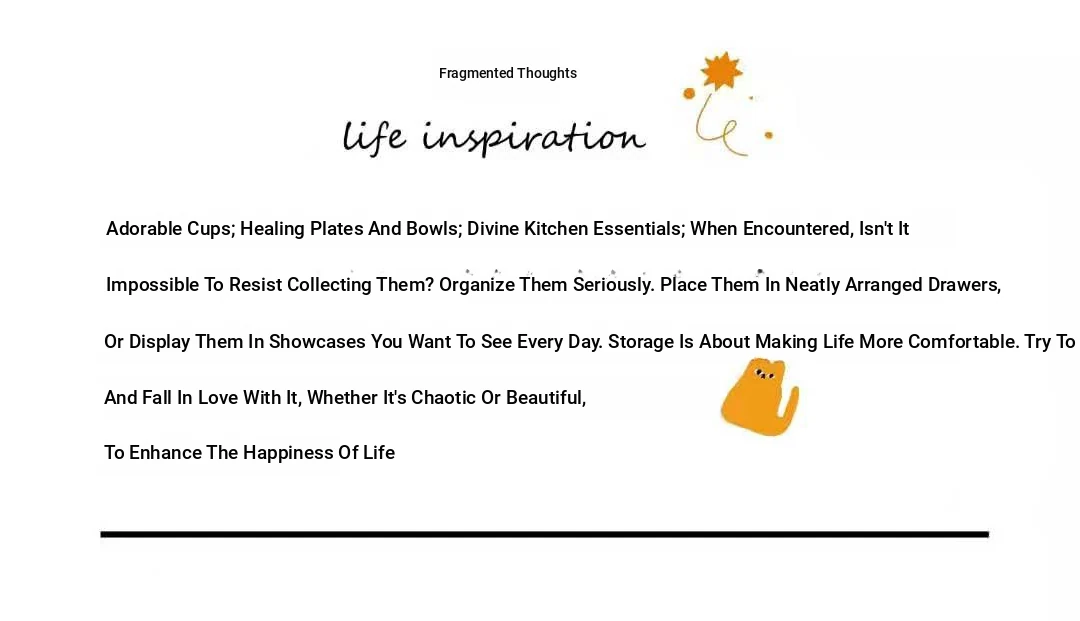 Fragmented Thoughts

life inspiration

Adorable Cups; Healing Plates And Bowls; Divine Kitchen Essentials; When Encountered, Isn't It Impossible To Resist Collecting Them? Organize Them Seriously. Place Them In Neatly Arranged Drawers, Or Display Them In Showcases You Want To See Every Day. Storage Is About Making Life More Comfortable. Try To And Fall In Love With It, Whether It's Chaotic Or Beautiful,

To Enhance The Happiness Of Life